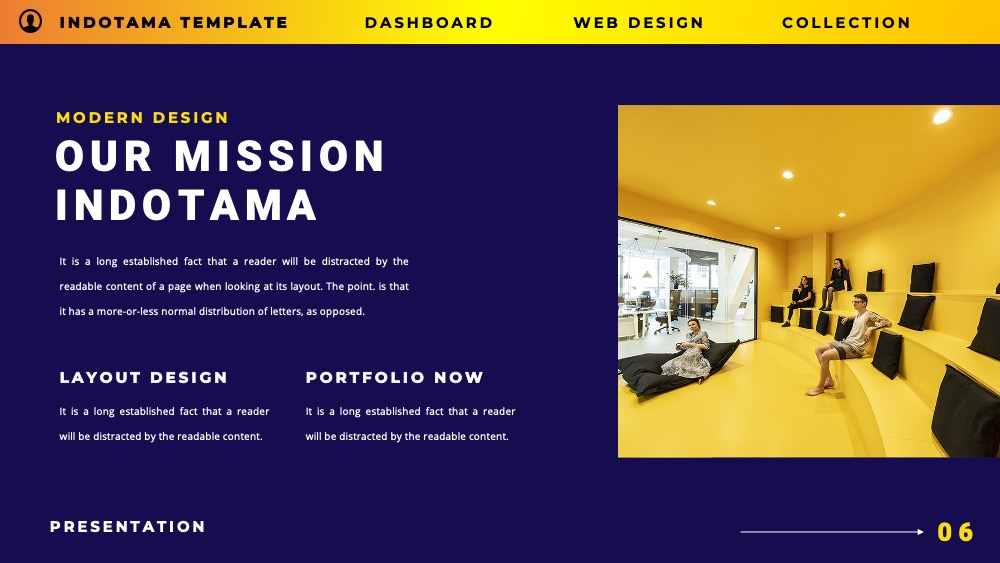 INDOTAMA TEMPLATE DASHBOARD WEB DESIGN COLLECTION

MODERN DESIGN

OUR MISSION INDOTAMA

It is a long established fact that a reader will be distracted by the readable content of a page when looking at its layout. The point. is that it has a more-or-less normal distribution of letters, as opposed.

LAYOUT DESIGN

It is a long established fact that a reader will be distracted by the readable content.

PORTFOLIO NOW

It is a long established fact that a reader will be distracted by the readable content.

PRESENTATION

06